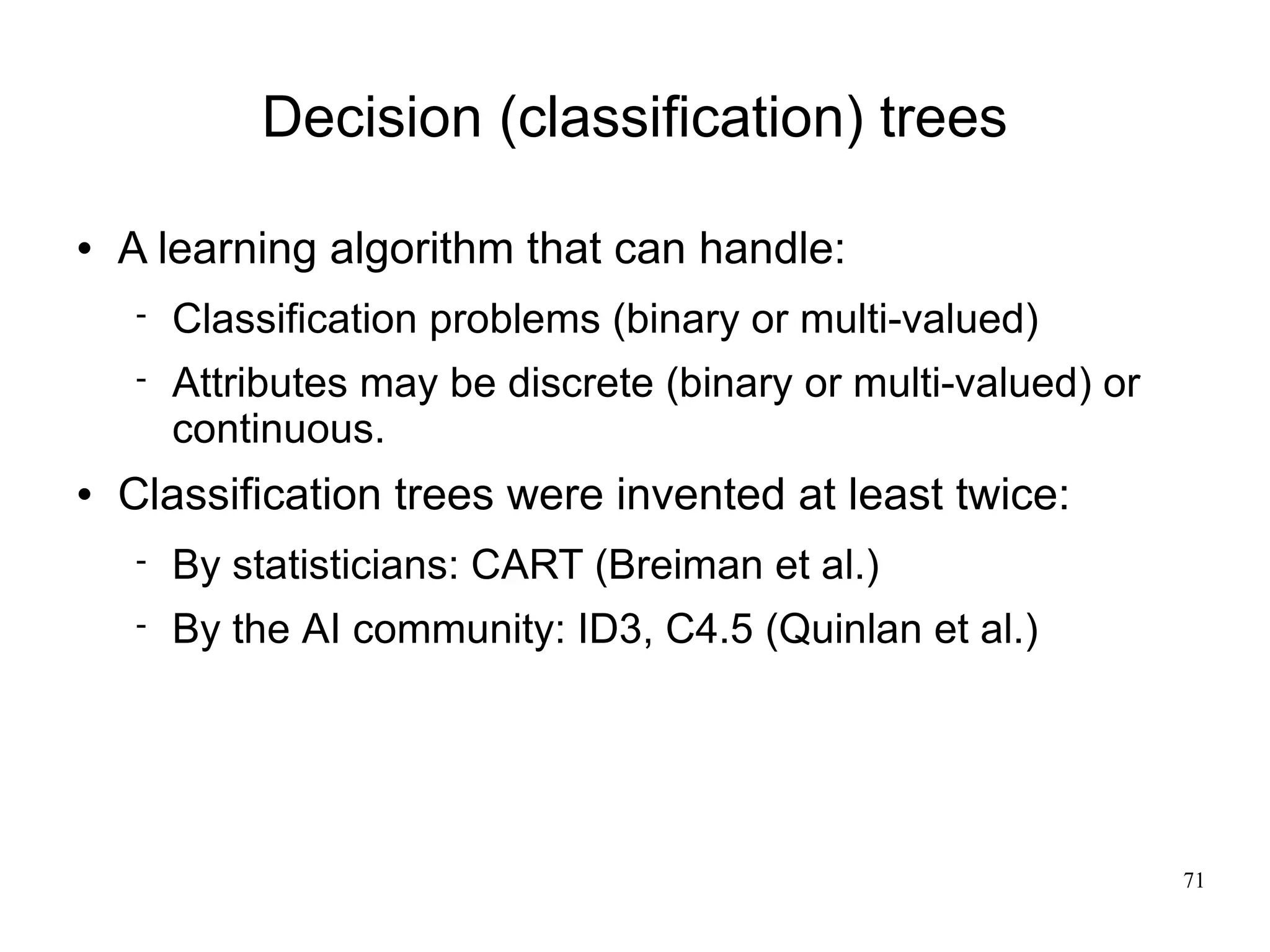 Decision (classification) trees

• A learning algorithm that can handle:

- Classification problems (binary or multi-valued)

- Attributes may be discrete (binary or multi-valued) or continuous.

• Classification trees were invented at least twice:

- By statisticians: CART (Breiman et al.)

- By the AI community: ID3, C4.5 (Quinlan et al.)

71